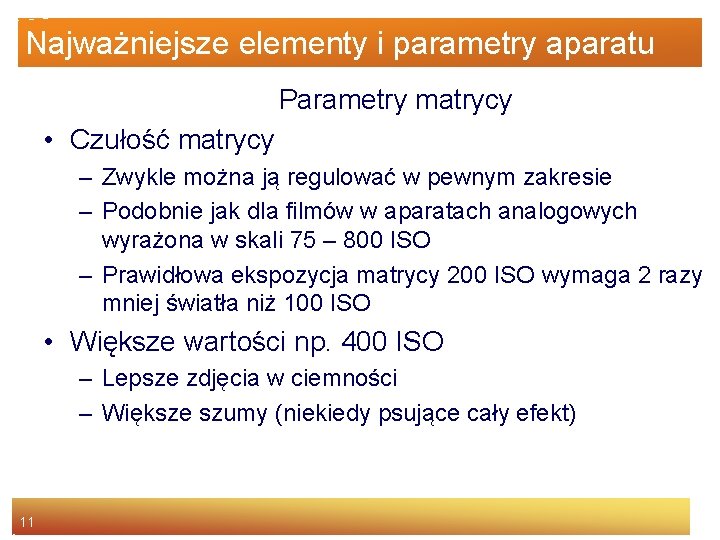 Najważniejsze elementy i parametry aparatu

Parametry matrycy

• Czułość matrycy
– Zwykle można ją regulować w pewnym zakresie
– Podobnie jak dla filmów w aparatach analogowych wyrażona w skali 75 – 800 ISO
– Prawidłowa ekspozycja matrycy 200 ISO wymaga 2 razy mniej światła niż 100 ISO
• Większe wartości np. 400 ISO
– Lepsze zdjęcia w ciemności
– Większe szumy (niekiedy psujące cały efekt)

11